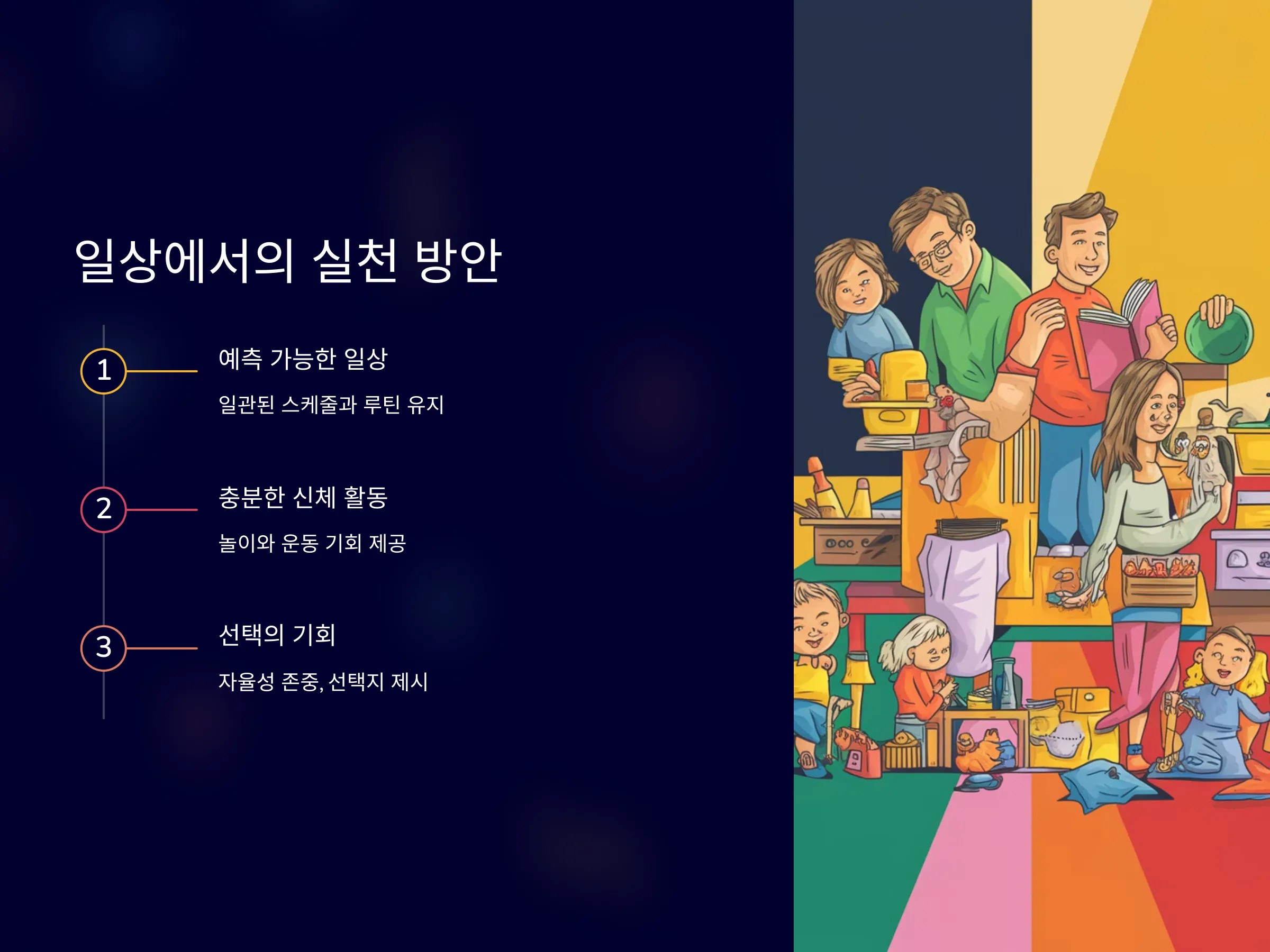 일상에서의 실천 방안

1

예측 가능한 일상

일관된 스케줄과 루틴 유지

2

충분한 신체 활동

놀이와 운동 기회 제공

3

선택의 기회

자율성 존중, 선택지 제시